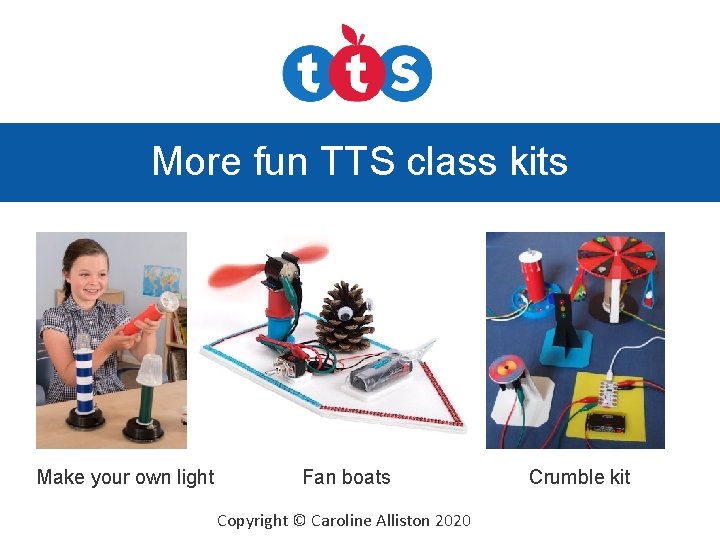 tts

More fun TTS class kits

Make your own light

Fan boats

Crumble kit

Copyright © Caroline Alliston 2020